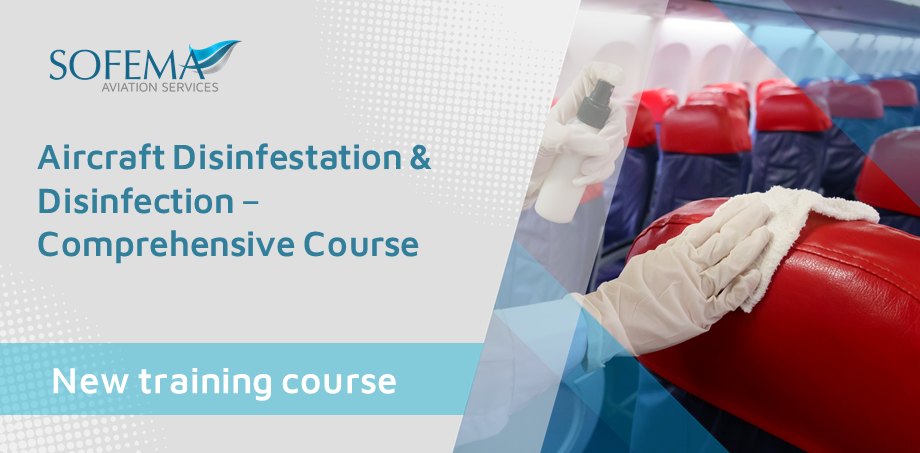 SOFEMA
AVIATION SERVICES

Aircraft Disinfestation & Disinfection – Comprehensive Course

New training course